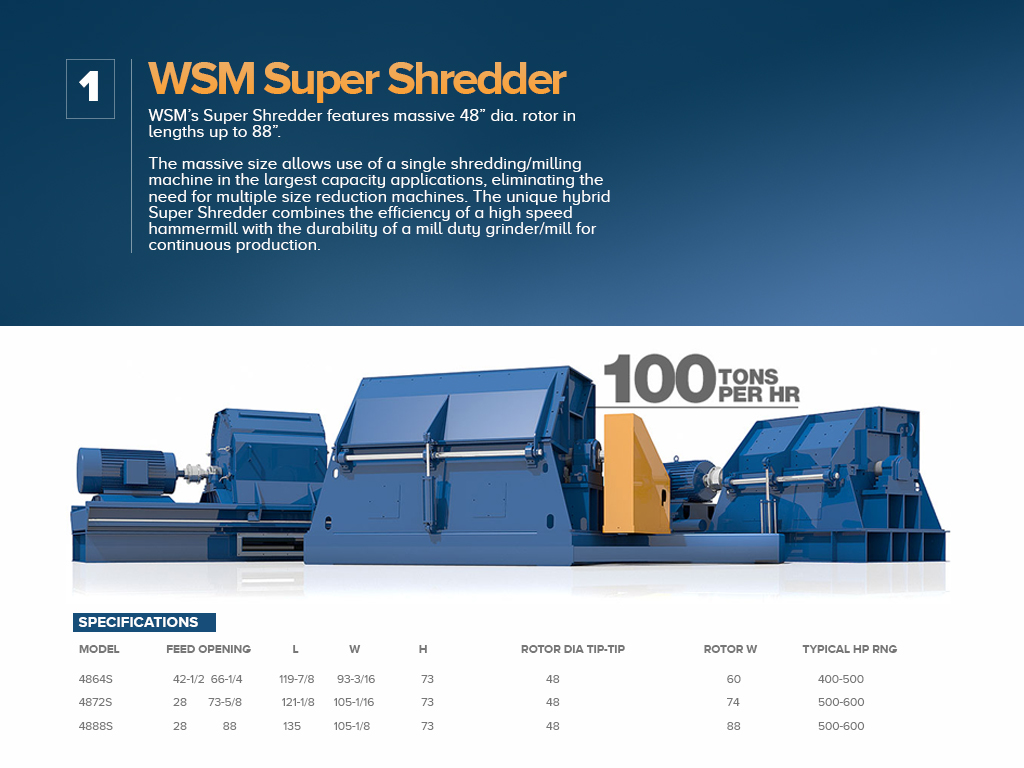 1

WSM Super Shredder

WSM's Super Shredder features massive 48" dia. rotor in lengths up to 88".

The massive size allows use of a single shredding/milling machine in the largest capacity applications, eliminating the need for multiple size reduction machines. The unique hybrid Super Shredder combines the efficiency of a high speed hammermill with the durability of a mill duty grinder/mill for continuous production.

100 TONS PER HR

SPECIFICATIONS

| MODEL | FEED OPENING | L | W | H | ROTOR DIA TIP-TIP | ROTOR W | TYPICAL HP RNG |
|---|---|---|---|---|---|---|---|
| 4864S | 42-1/2 66-1/4 | 119-7/8 | 93-3/16 | 73 | 48 | 60 | 400-500 |
| 4872S | 28 73-5/8 | 121-1/8 | 105-1/16 | 73 | 48 | 74 | 500-600 |
| 4888S | 28 88 | 135 | 105-1/8 | 73 | 48 | 88 | 500-600 |